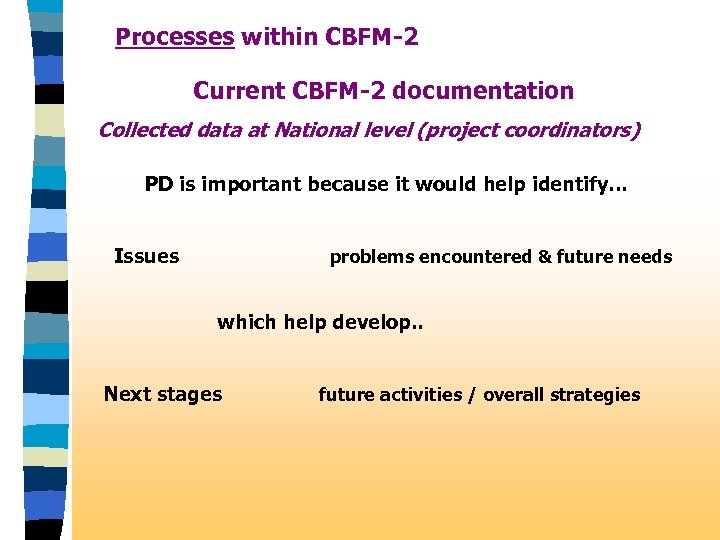 Processes within CBFM-2

Current CBFM-2 documentation

Collected data at National level (project coordinators)

PD is important because it would help identify…

Issues

problems encountered & future needs

which help develop..

Next stages

future activities / overall strategies